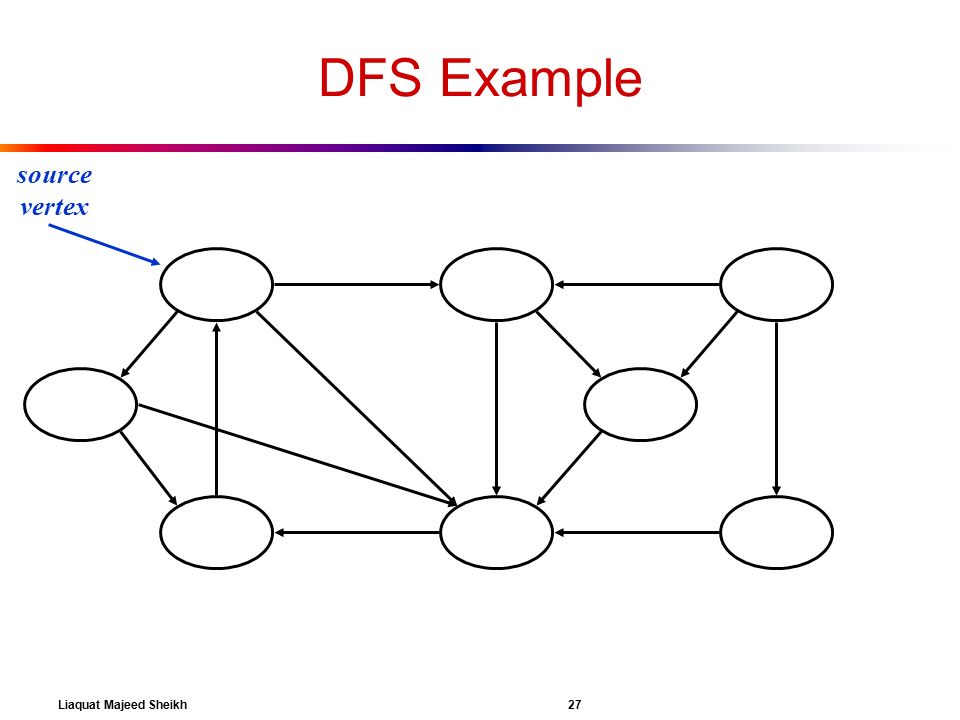 DFS Example

source vertex

Liaquat Majeed Sheikh

27